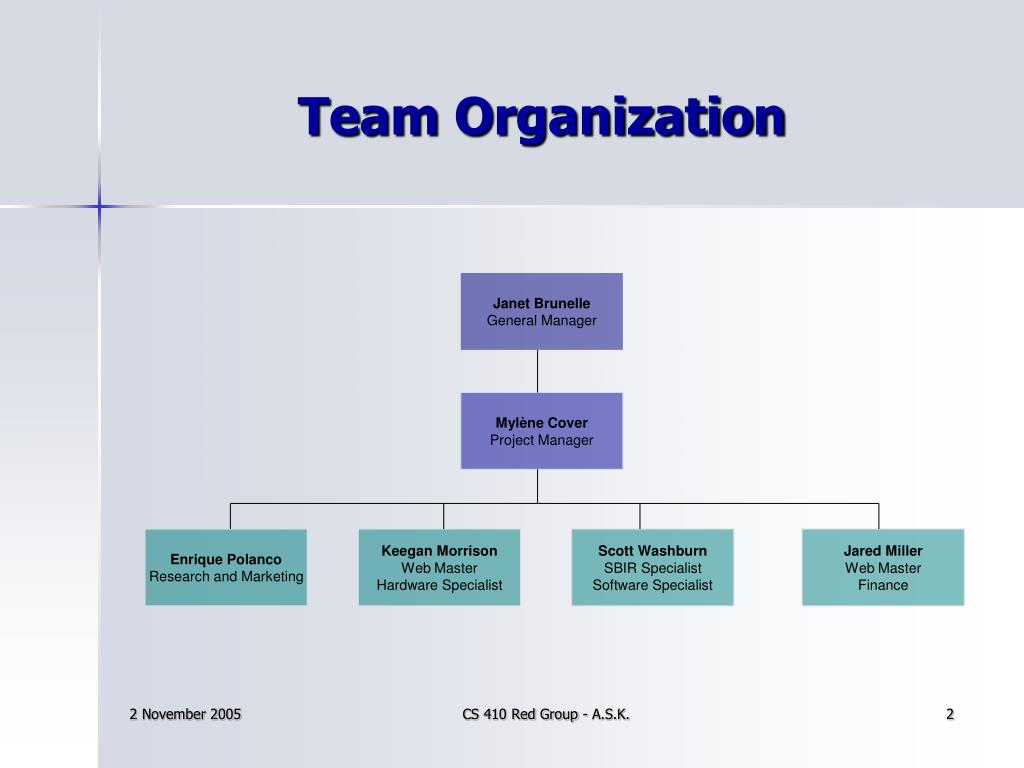 Team Organization

Janet Brunelle
General Manager

Mylène Cover
Project Manager

Enrique Polanco
Research and Marketing

Keegan Morrison
Web Master
Hardware Specialist

Scott Washburn
SBIR Specialist
Software Specialist

Jared Miller
Web Master
Finance

2 November 2005

CS 410 Red Group - A.S.K.

2